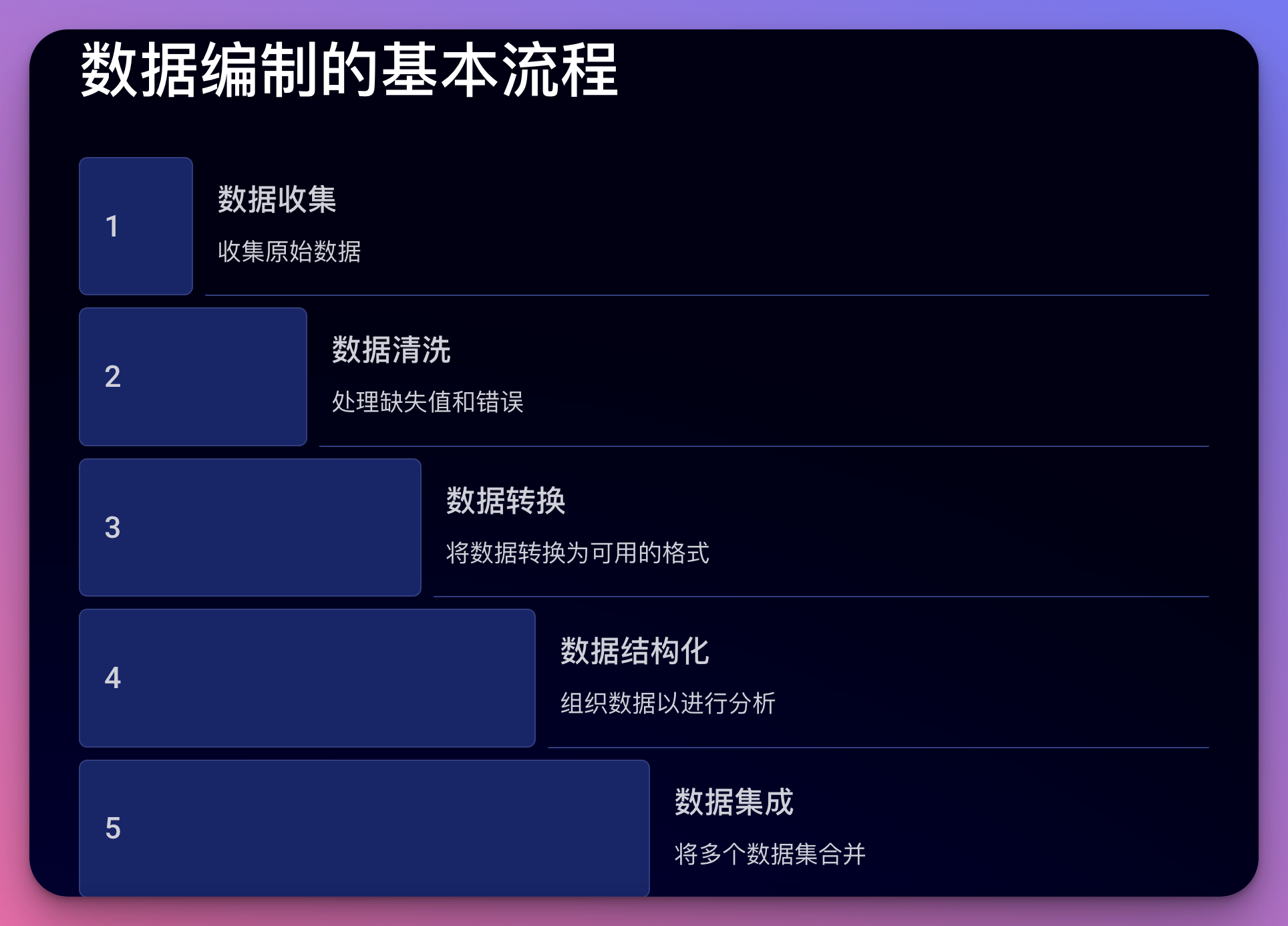 数据编制的基本流程

1

数据收集

收集原始数据

2

数据清洗

处理缺失值和错误

3

数据转换

将数据转换为可用的格式

4

数据结构化

组织数据以进行分析

5

数据集成

将多个数据集合并